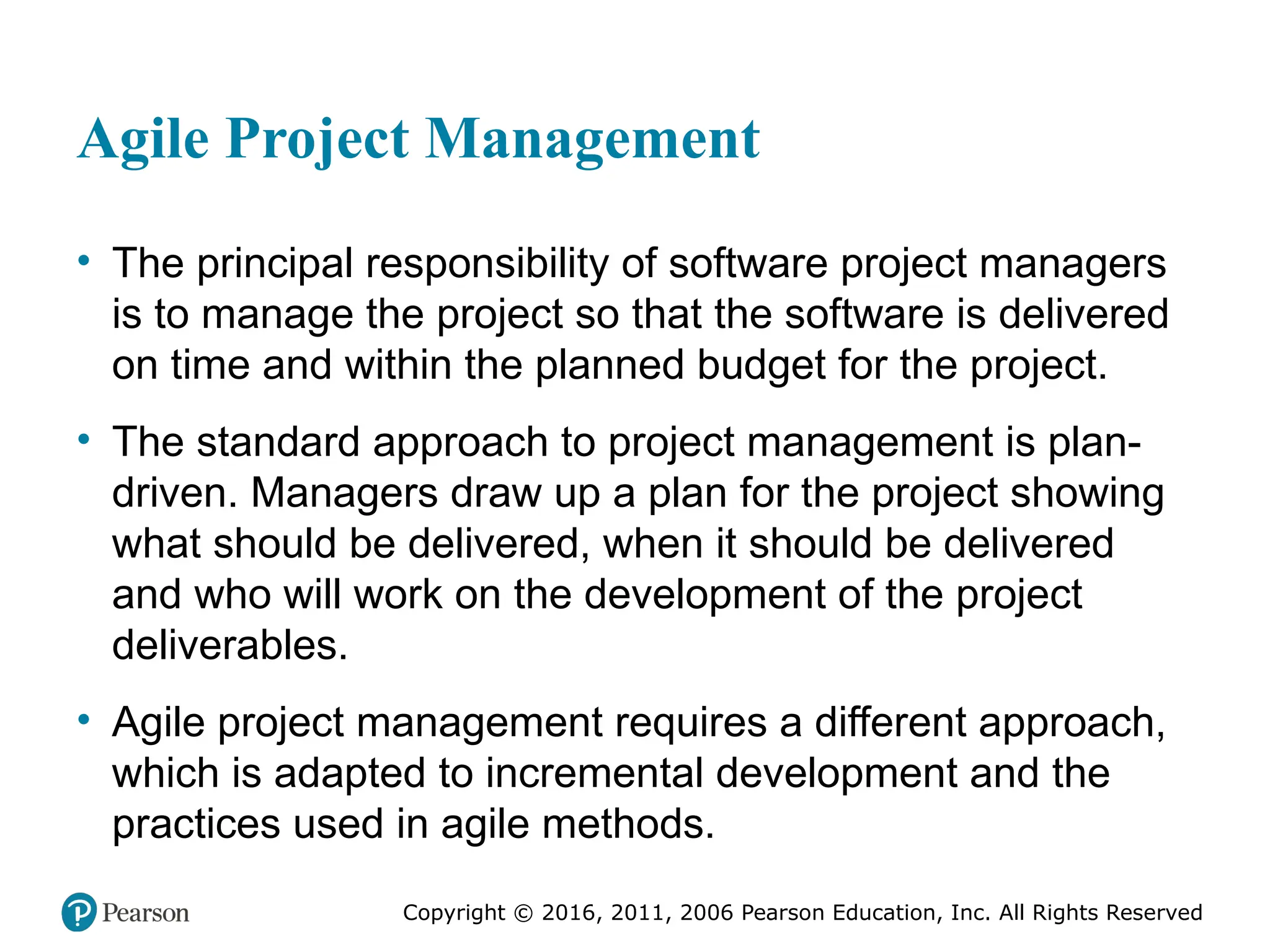 Agile Project Management

• The principal responsibility of software project managers is to manage the project so that the software is delivered on time and within the planned budget for the project.

• The standard approach to project management is plan-driven. Managers draw up a plan for the project showing what should be delivered, when it should be delivered and who will work on the development of the project deliverables.

• Agile project management requires a different approach, which is adapted to incremental development and the practices used in agile methods.

Pearson

Copyright © 2016, 2011, 2006 Pearson Education, Inc. All Rights Reserved